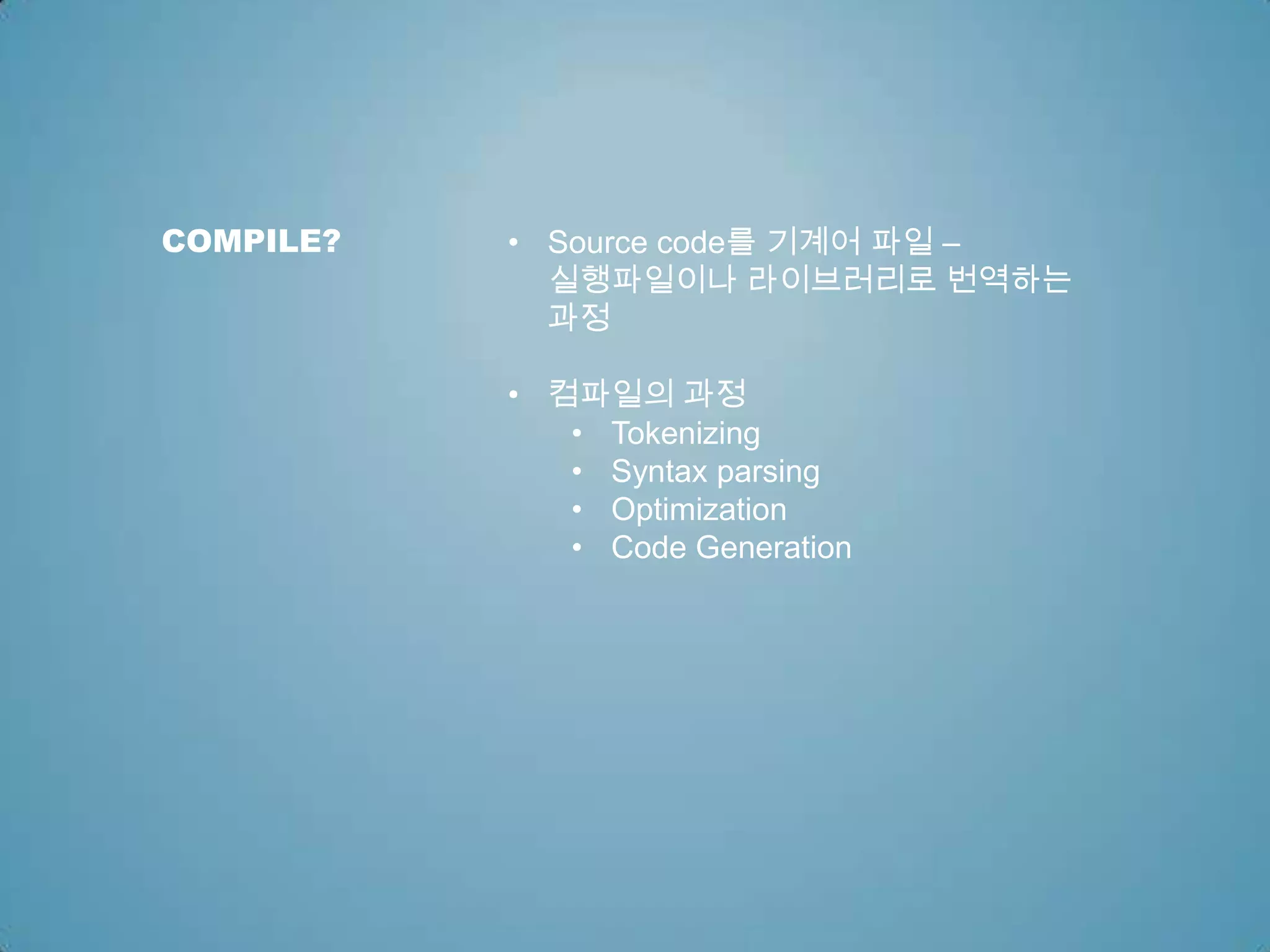 COMPILE?

• Source code를 기계어 파일 – 실행파일이나 라이브러리로 번역하는 과정

• 컴파일의 과정
  • Tokenizing
  • Syntax parsing
  • Optimization
  • Code Generation